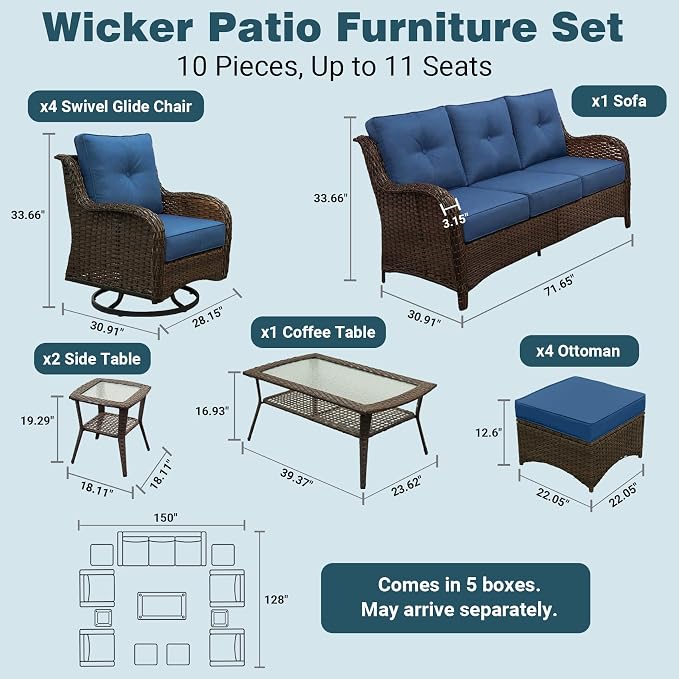 Wicker Patio Furniture Set
10 Pieces, Up to 11 Seats

x4 Swivel Glide Chair
33.66"
30.91"
28.15"

x1 Sofa
33.66"
3.15"
30.91"
71.65"

x2 Side Table
19.29"
18.11"
18.11"

x1 Coffee Table
16.93"
39.37"
23.62"

x4 Ottoman
12.6"
22.05"
22.05"

150"
128"

Comes in 5 boxes.
May arrive separately.